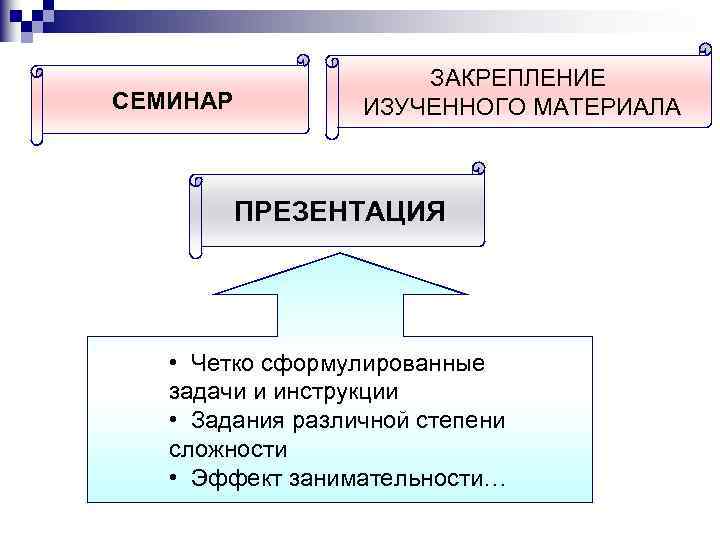 СЕМИНАР

ЗАКРЕПЛЕНИЕ ИЗУЧЕННОГО МАТЕРИАЛА

ПРЕЗЕНТАЦИЯ

• Четко сформулированные задачи и инструкции
• Задания различной степени сложности
• Эффект занимательности…